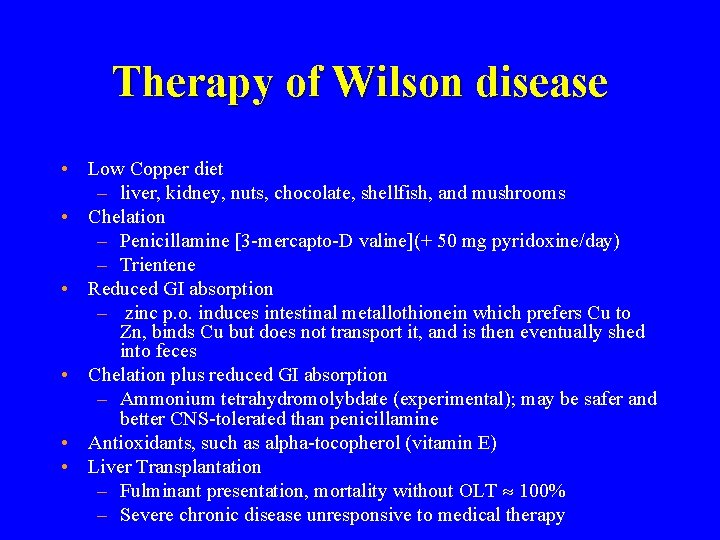 Therapy of Wilson disease

• Low Copper diet
– liver, kidney, nuts, chocolate, shellfish, and mushrooms
• Chelation
– Penicillamine [3-mercapto-D valine](+ 50 mg pyridoxine/day)
– Trientene
• Reduced GI absorption
– zinc p.o. induces intestinal metallothionein which prefers Cu to Zn, binds Cu but does not transport it, and is then eventually shed into feces
• Chelation plus reduced GI absorption
– Ammonium tetrahydromolybdate (experimental); may be safer and better CNS-tolerated than penicillamine
• Antioxidants, such as alpha-tocopherol (vitamin E)
• Liver Transplantation
– Fulminant presentation, mortality without OLT $\approx$ 100%
– Severe chronic disease unresponsive to medical therapy